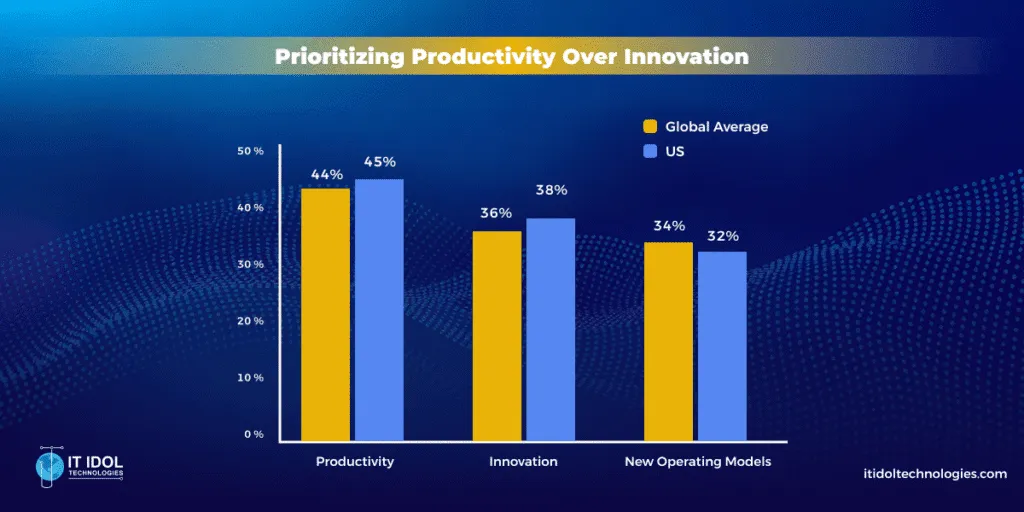 Prioritizing Productivity Over Innovation

Global Average
US

50 %
40 %
30 %
20 %
10 %
0 %

44%
45%
36%
38%
34%
32%

Productivity
Innovation
New Operating Models

IT IDOL TECHNOLOGIES

itidoltechnologies.com